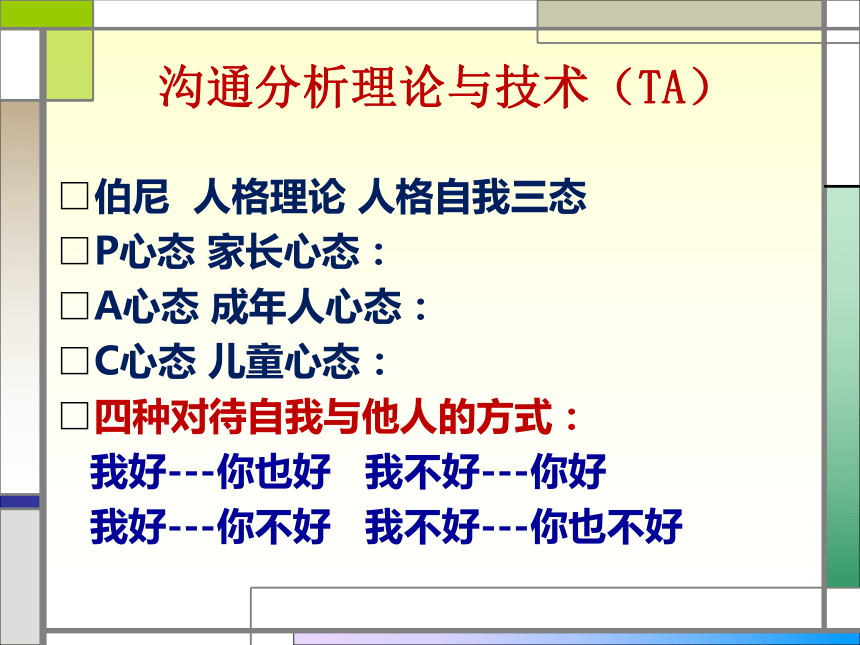 沟通分析理论与技术（TA）

□伯尼 人格理论 人格自我三态

□P心态 家长心态：

□A心态 成年人心态：

□C心态 儿童心态：

□四种对待自我与他人的方式：

我好---你也好 我不好---你好

我好---你不好 我不好---你也不好